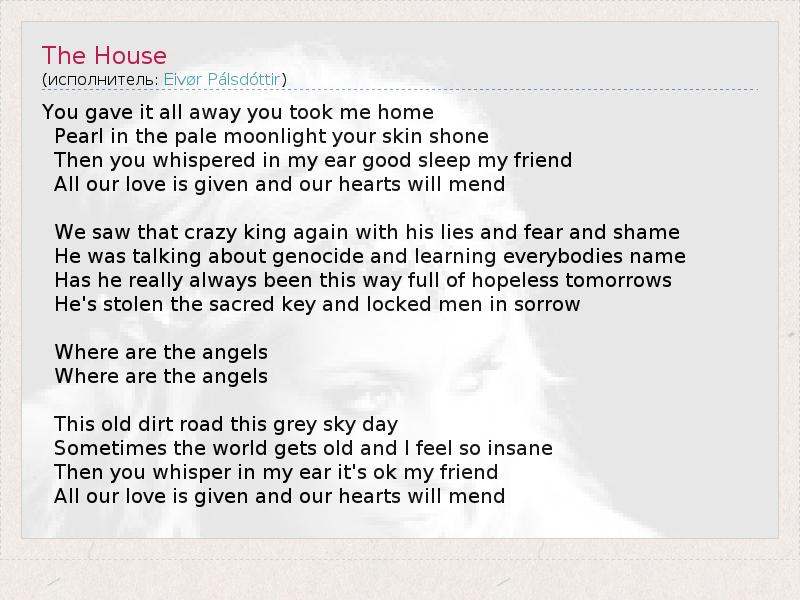 The House
(исполнитель: Eivør Pálsdóttir)

You gave it all away you took me home
Pearl in the pale moonlight your skin shone
Then you whispered in my ear good sleep my friend
All our love is given and our hearts will mend

We saw that crazy king again with his lies and fear and shame
He was talking about genocide and learning everybodies name
Has he really always been this way full of hopeless tomorrows
He's stolen the sacred key and locked men in sorrow

Where are the angels
Where are the angels

This old dirt road this grey sky day
Sometimes the world gets old and I feel so insane
Then you whisper in my ear it's ok my friend
All our love is given and our hearts will mend